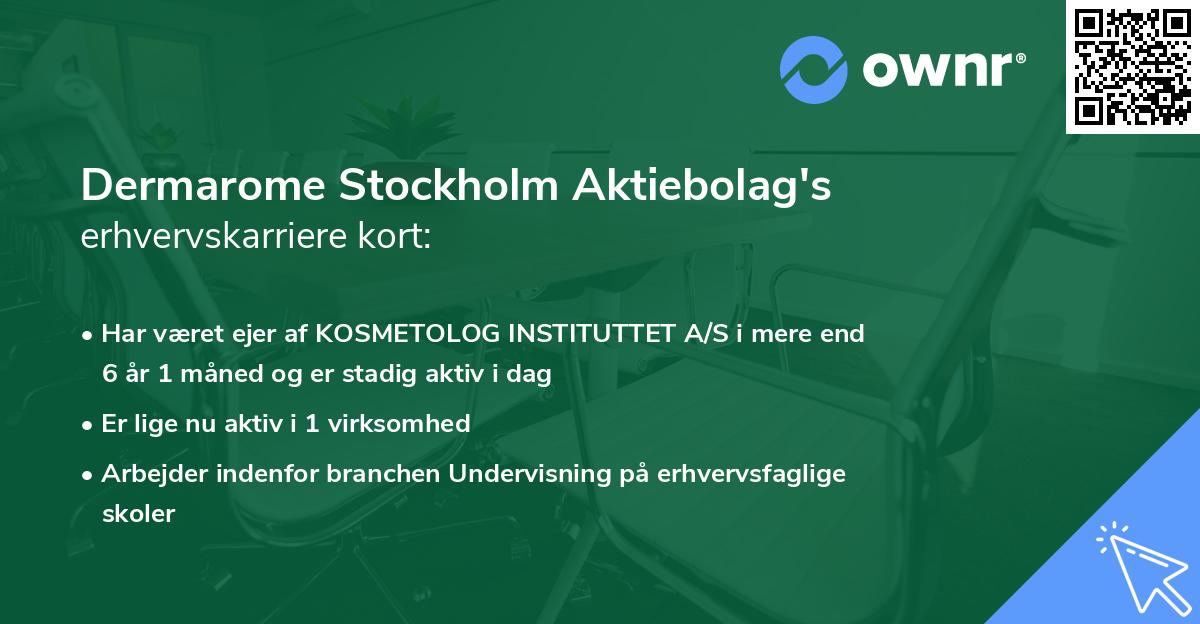 ownr®

Dermarome Stockholm Aktiebolag's erhvervskarriere kort:

• Har været ejer af KOSMETOLOG INSTITUTTET A/S i mere end 6 år 1 måned og er stadig aktiv i dag

• Er lige nu aktiv i 1 virksomhed

• Arbejder indenfor branchen Undervisning på erhvervsfaglige skoler